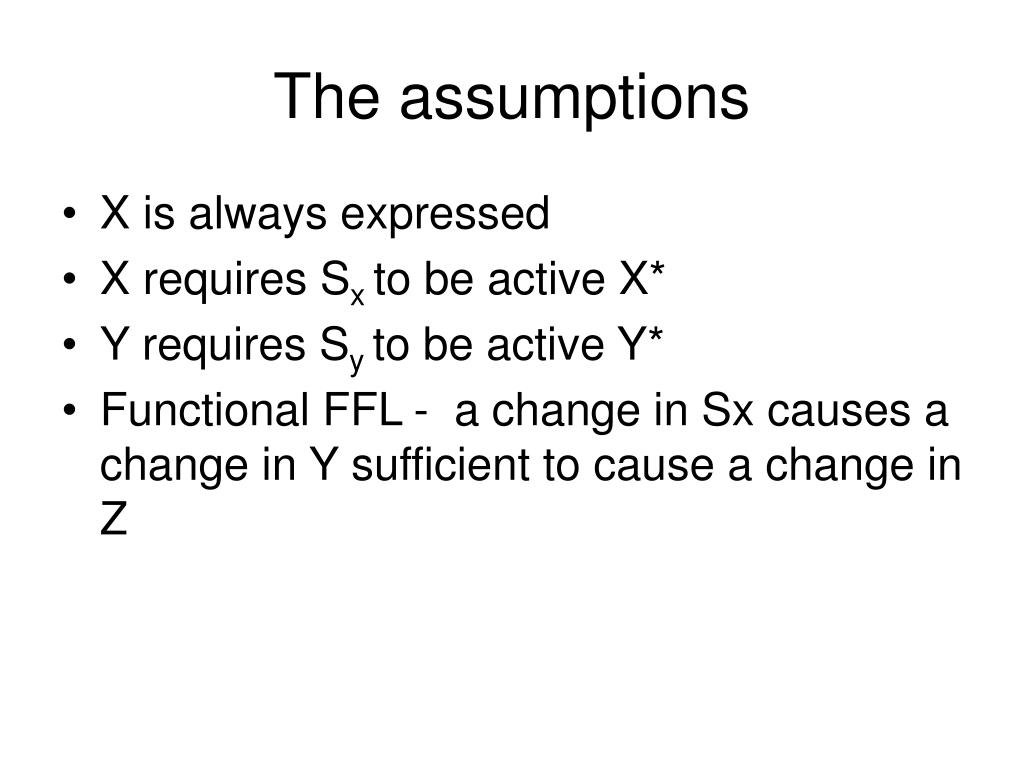 The assumptions

• X is always expressed
• X requires $S_x$ to be active X*
• Y requires $S_y$ to be active Y*
• Functional FFL - a change in Sx causes a change in Y sufficient to cause a change in Z